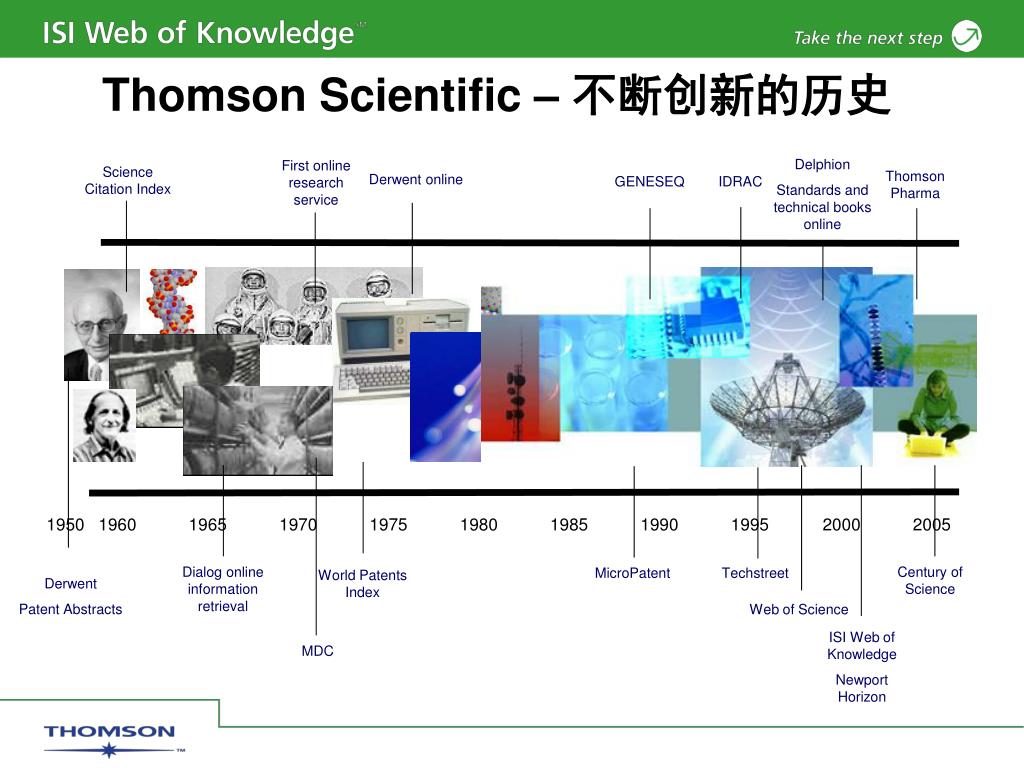 ISI Web of Knowledge℠

Take the next step

Thomson Scientific – 不断创新的历史

Science Citation Index

First online research service

Derwent online

GENESEQ

IDRAC

Delphion

Standards and technical books online

Thomson Pharma

1950 1960 1965 1970 1975 1980 1985 1990 1995 2000 2005

Derwent

Patent Abstracts

Dialog online information retrieval

World Patents Index

MDC

MicroPatent

Techstreet

Web of Science

ISI Web of Knowledge

Newport Horizon

Century of Science

THOMSON™